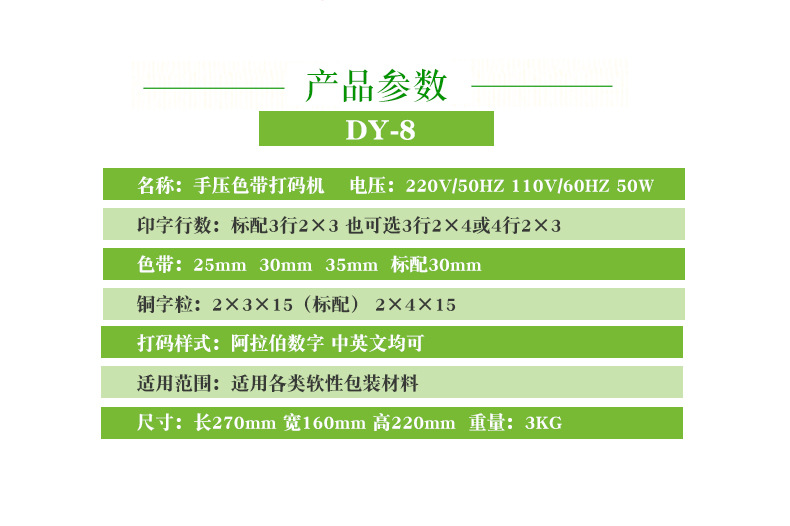 产品参数

DY-8

名称：手压色带打码机　电压：220V/50HZ 110V/60HZ 50W

印字行数：标配3行2×3 也可选3行2×4或4行2×3

色带：25mm 30mm 35mm 标配30mm

铜字粒：2×3×15（标配） 2×4×15

打码样式：阿拉伯数字 中英文均可

适用范围：适用各类软性包装材料

尺寸：长270mm 宽160mm 高220mm 重量：3KG